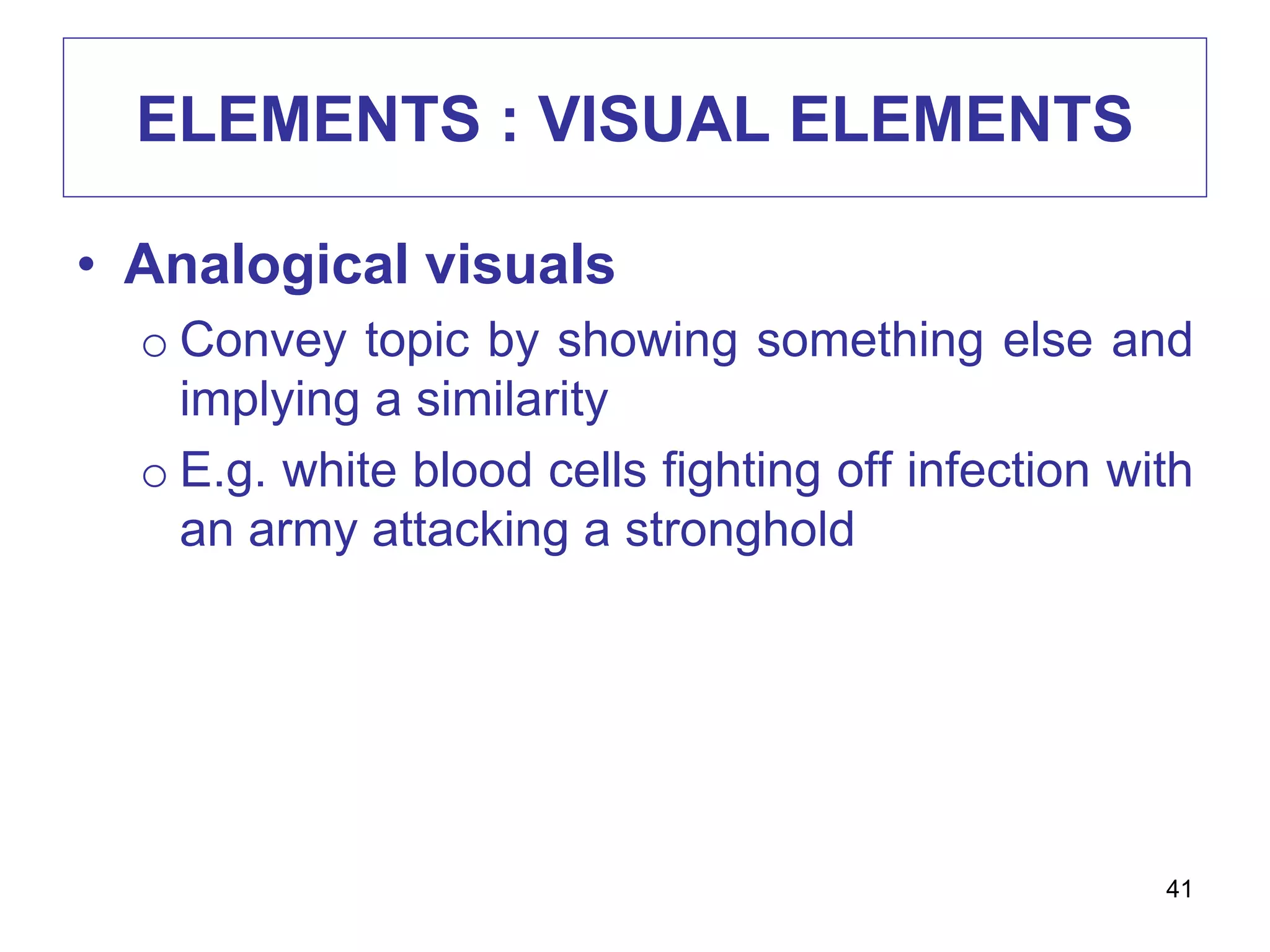 ELEMENTS : VISUAL ELEMENTS

• Analogical visuals

o Convey topic by showing something else and implying a similarity

o E.g. white blood cells fighting off infection with an army attacking a stronghold

41